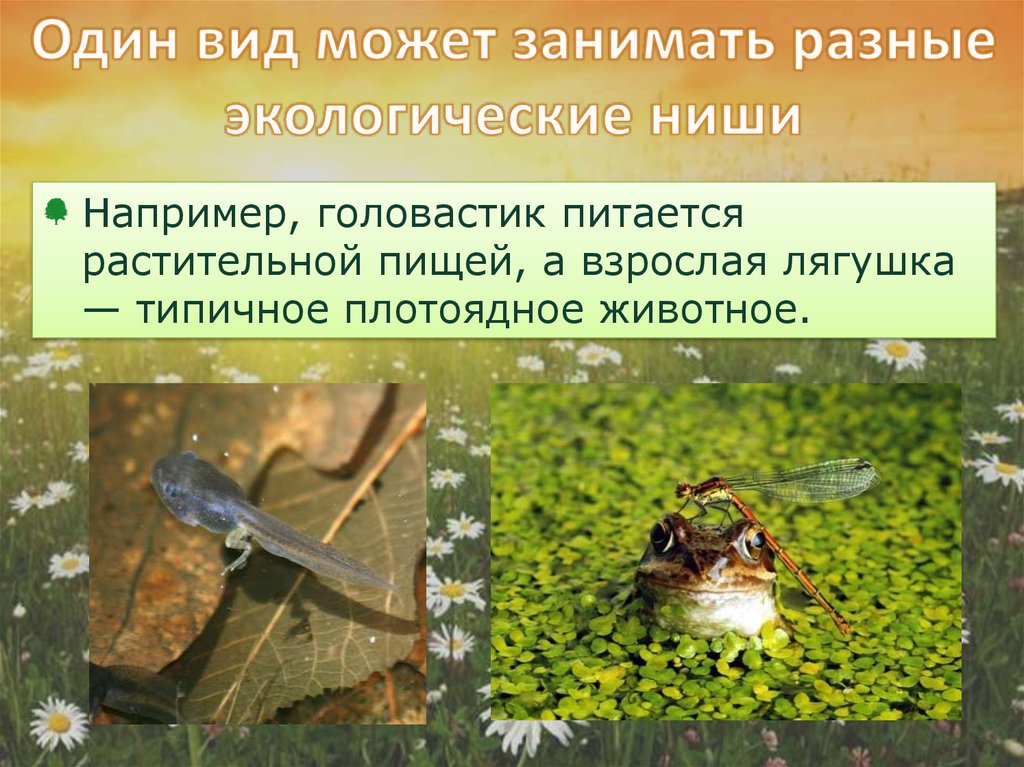 Один вид может занимать разные экологические ниши

Например, головастик питается растительной пищей, а взрослая лягушка — типичное плотоядное животное.